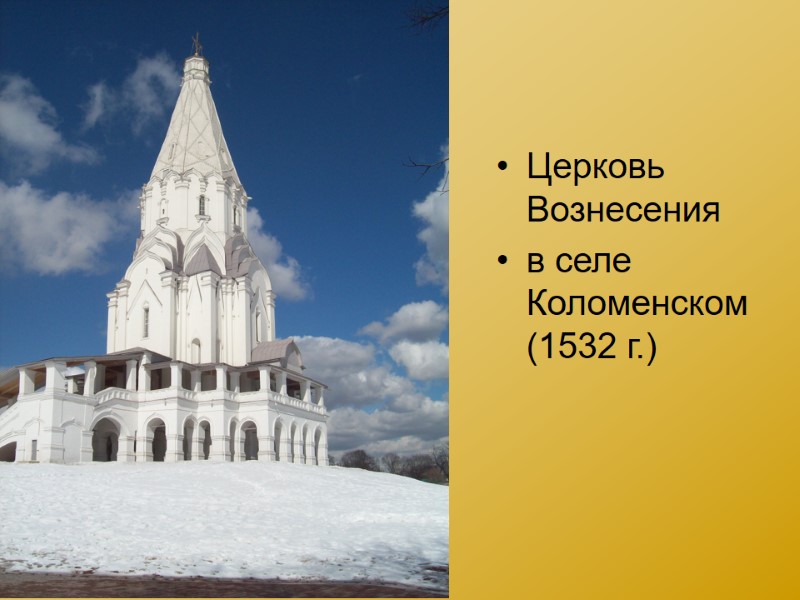 • Церковь Вознесения
• в селе Коломенском (1532 г.)